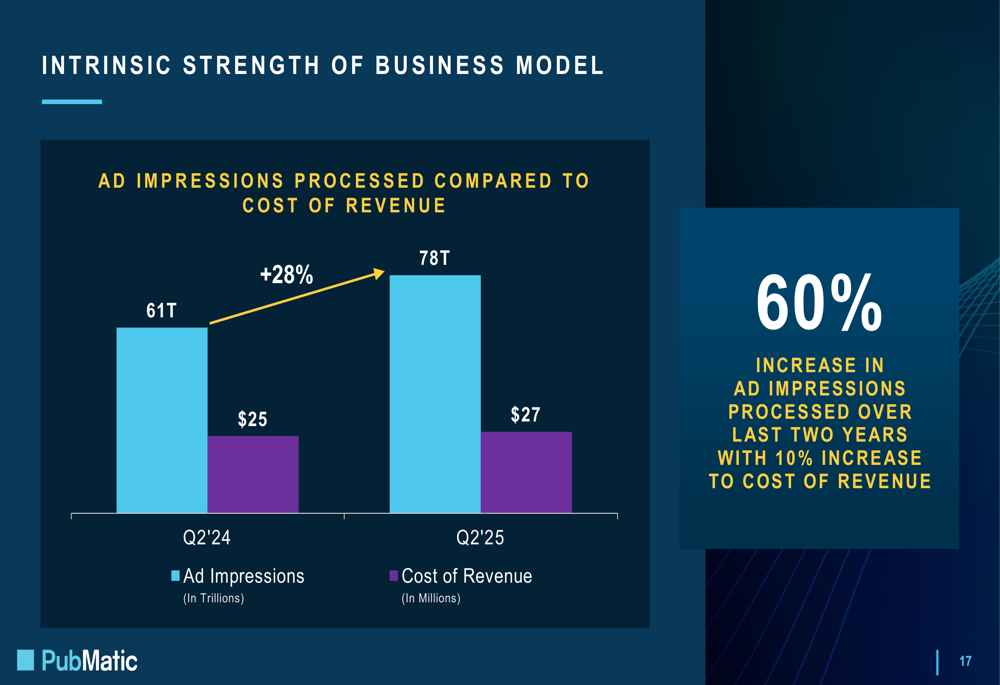 INTRINSIC STRENGTH OF BUSINESS MODEL

AD IMPRESSIONS PROCESSED COMPARED TO COST OF REVENUE

+28%

61T

$25

78T

$27

Q2'24

Q2'25

Ad Impressions (In Trillions)

Cost of Revenue (In Millions)

60%

INCREASE IN AD IMPRESSIONS PROCESSED OVER LAST TWO YEARS WITH 10% INCREASE TO COST OF REVENUE

PubMatic

17